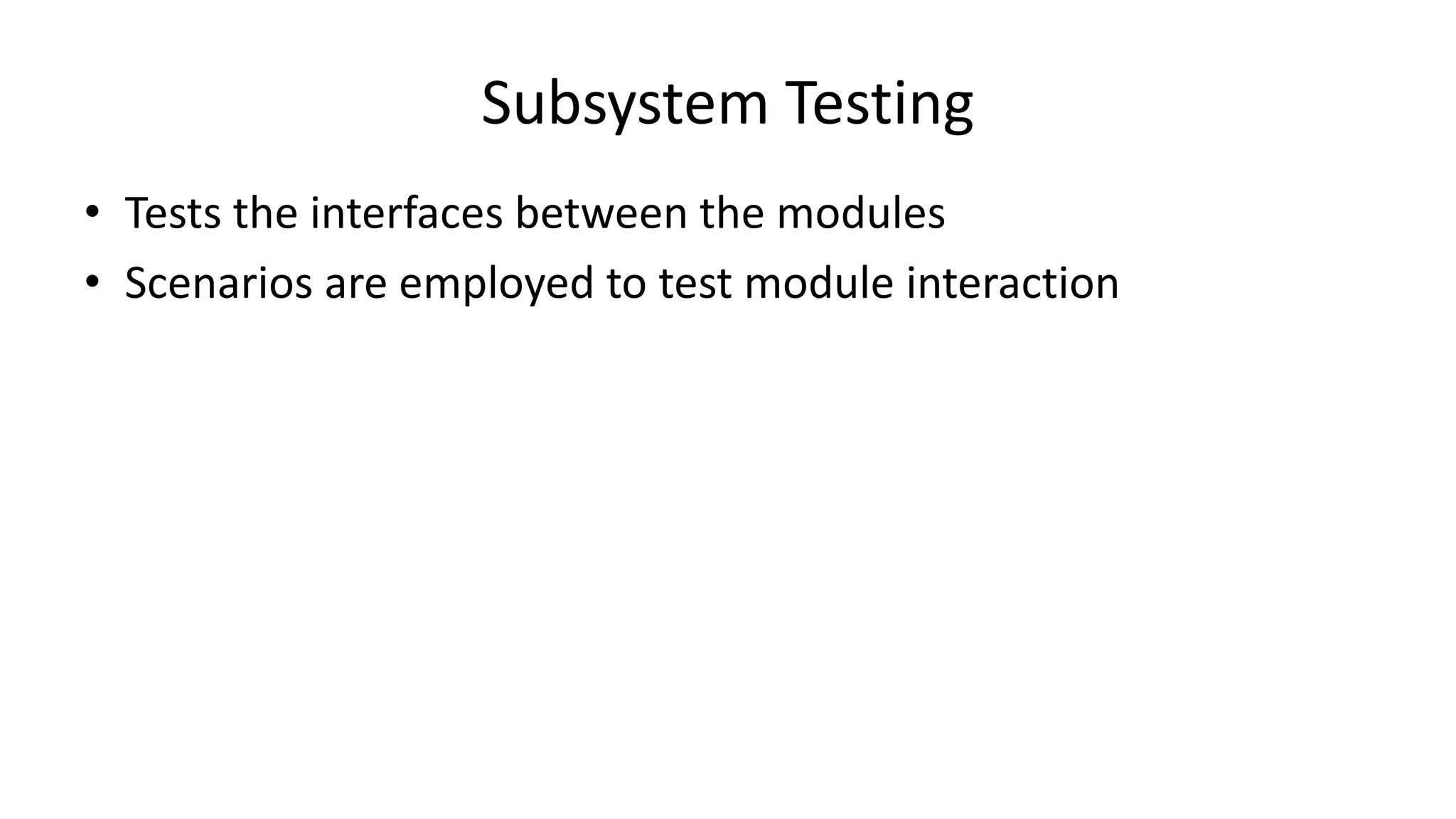 Subsystem Testing

• Tests the interfaces between the modules
• Scenarios are employed to test module interaction